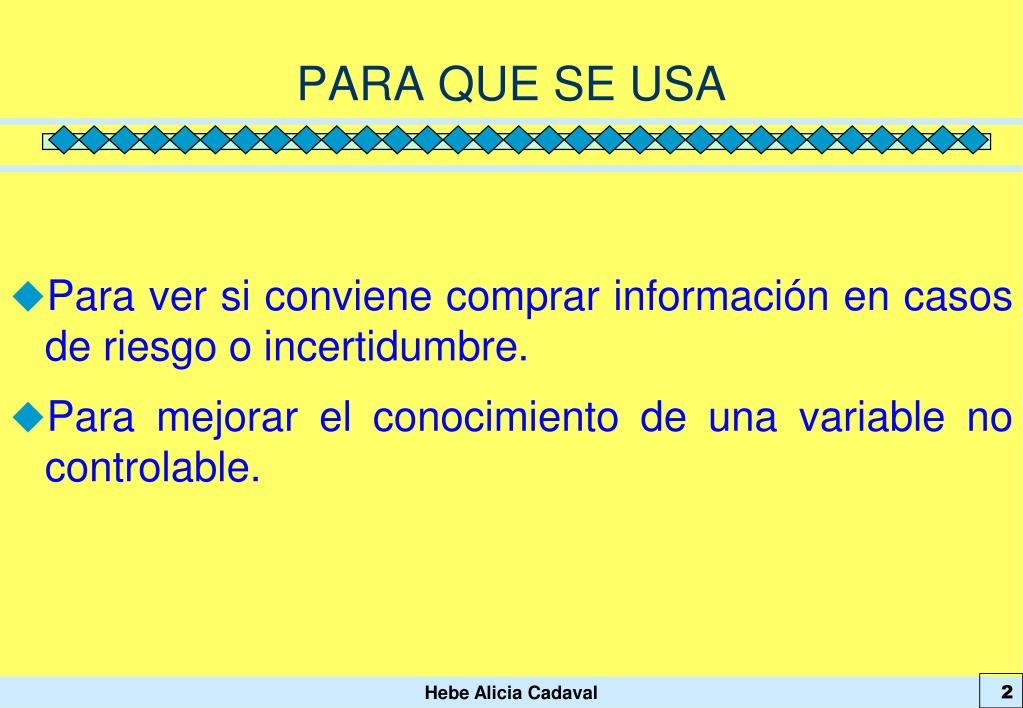 PARA QUE SE USA

Para ver si conviene comprar información en casos de riesgo o incertidumbre.

Para mejorar el conocimiento de una variable no controlable.

Hebe Alicia Cadaval

2